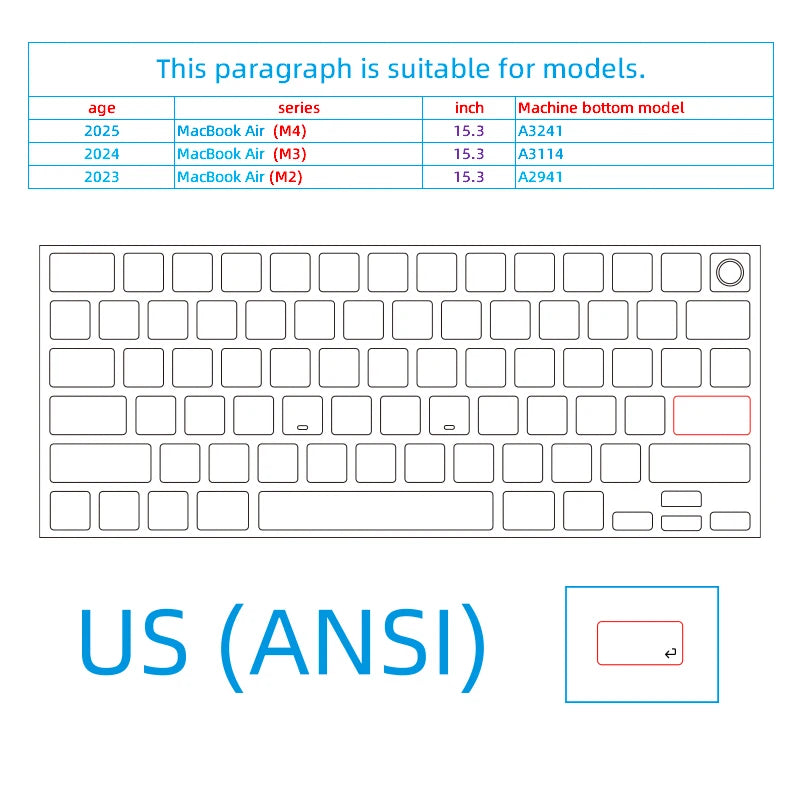 This paragraph is suitable for models.

| age | series | inch | Machine bottom model |
|---|---|---|---|
| 2025 | MacBook Air (M4) | 15.3 | A3241 |
| 2024 | MacBook Air (M3) | 15.3 | A3114 |
| 2023 | MacBook Air (M2) | 15.3 | A2941 |

US (ANSI)

↵